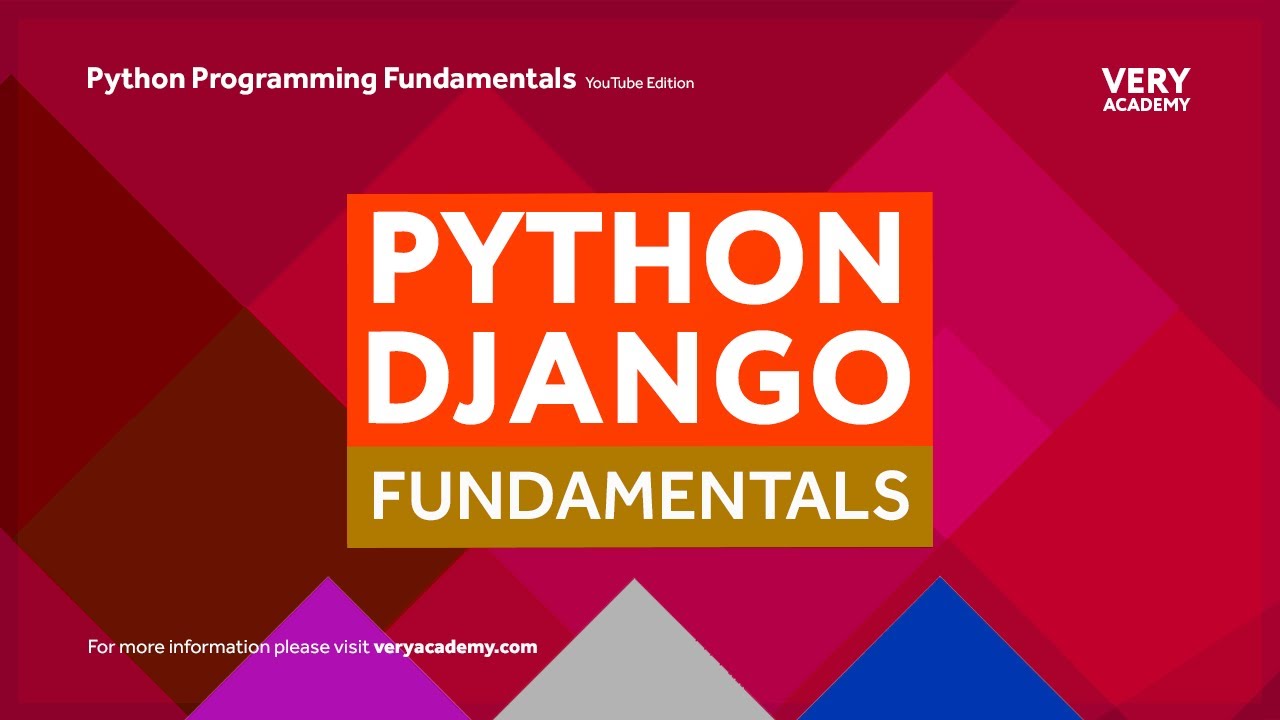 Python Programming Fundamentals YouTube Edition

VERY ACADEMY

PYTHON DJANGO

FUNDAMENTALS

For more information please visit veryacademy.com